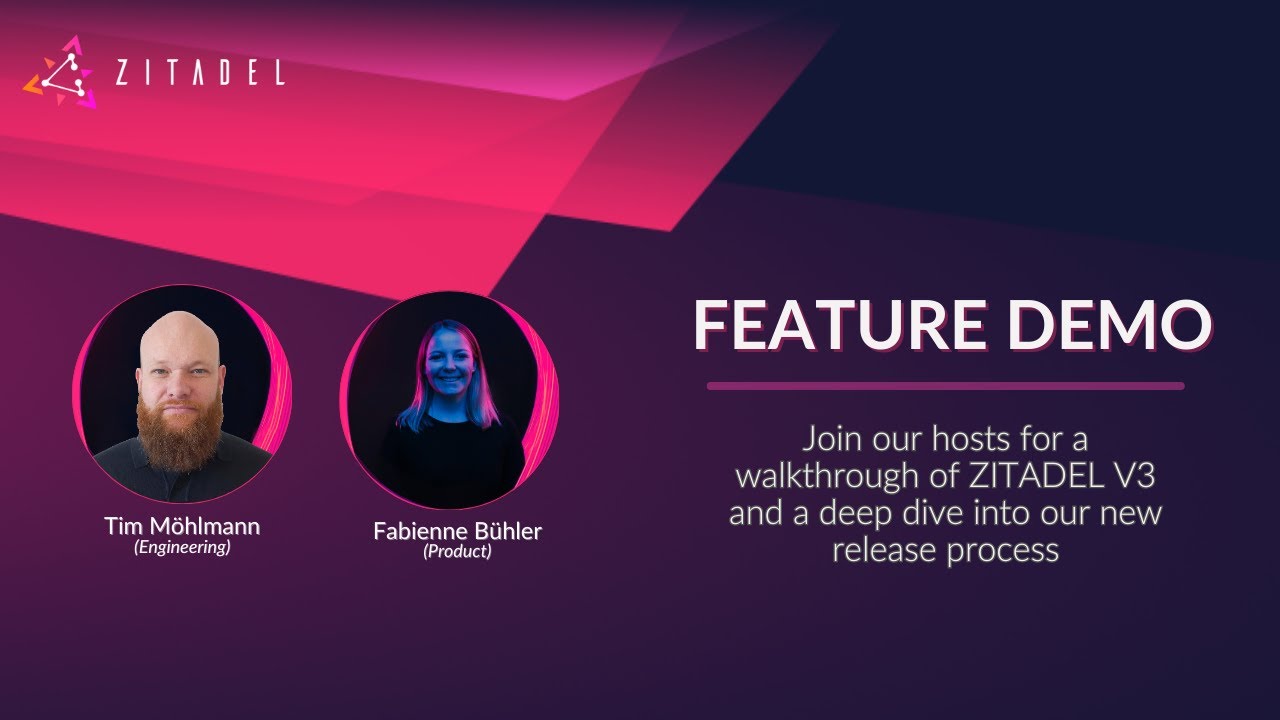 ZITADEL

Tim Möhlmann
(Engineering)

Fabienne Bühler
(Product)

FEATURE DEMO

Join our hosts for a walkthrough of ZITADEL V3 and a deep dive into our new release process